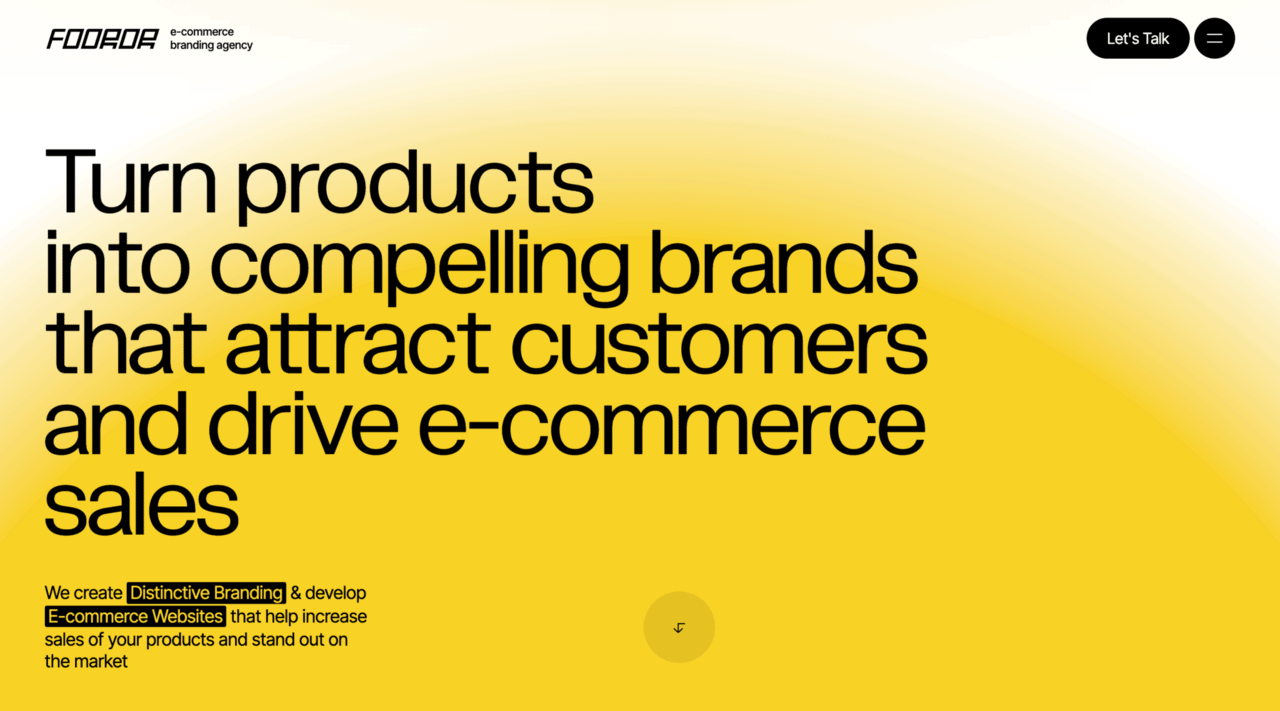 FOOROR e-commerce branding agency

Let's Talk

Turn products into compelling brands that attract customers and drive e-commerce sales

We create Distinctive Branding & develop E-commerce Websites that help increase sales of your products and stand out on the market